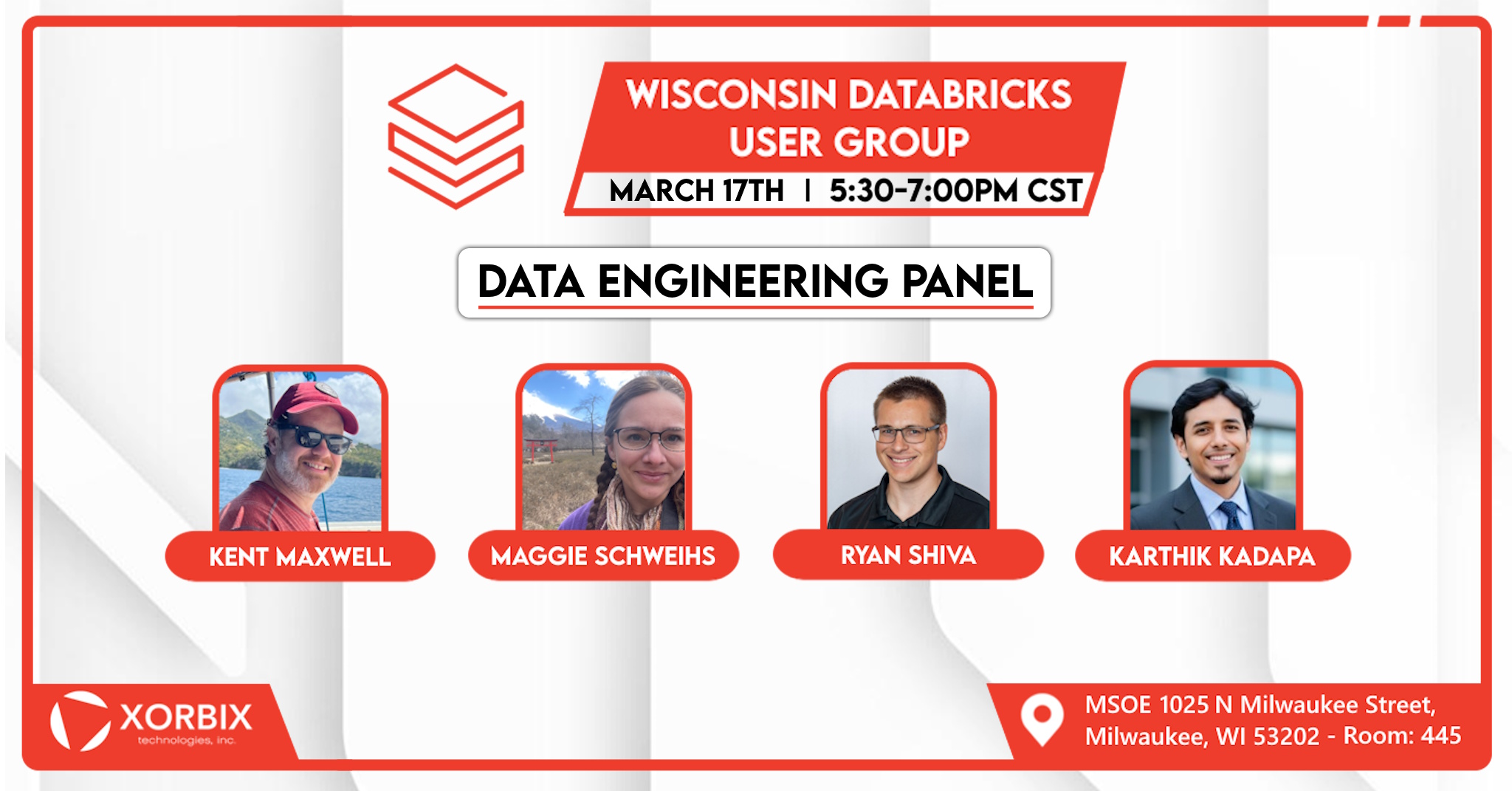 WISCONSIN DATABRICKS USER GROUP

MARCH 17TH | 5:30-7:00PM CST

DATA ENGINEERING PANEL

KENT MAXWELL

MAGGIE SCHWEIHS

RYAN SHIVA

KARTHIK KADAPA

XORBIX technologies, inc.

MSOE 1025 N Milwaukee Street, Milwaukee, WI 53202 - Room: 445